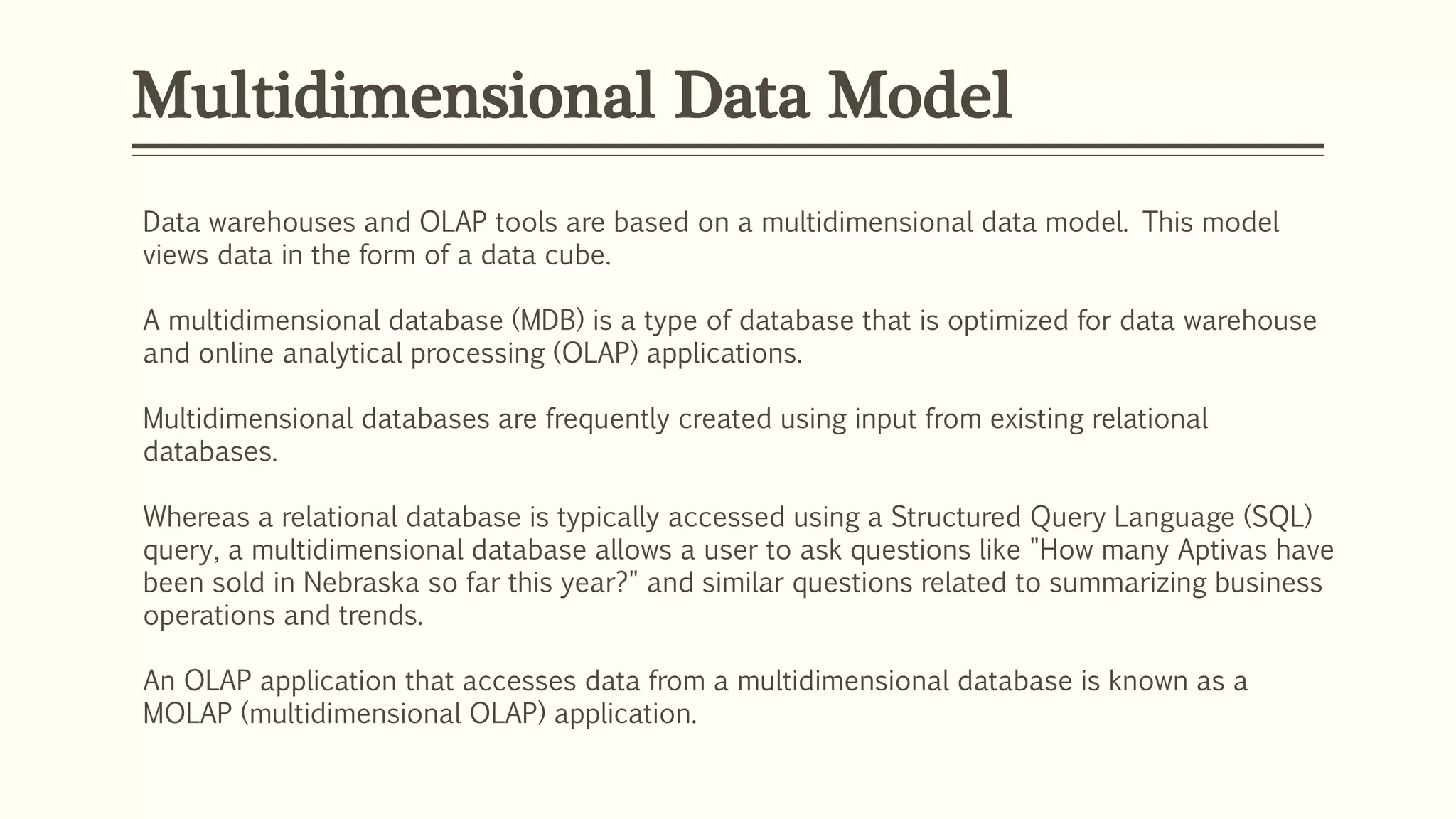 Multidimensional Data Model

Data warehouses and OLAP tools are based on a multidimensional data model. This model views data in the form of a data cube.

A multidimensional database (MDB) is a type of database that is optimized for data warehouse and online analytical processing (OLAP) applications.

Multidimensional databases are frequently created using input from existing relational databases.

Whereas a relational database is typically accessed using a Structured Query Language (SQL) query, a multidimensional database allows a user to ask questions like "How many Aptivas have been sold in Nebraska so far this year?" and similar questions related to summarizing business operations and trends.

An OLAP application that accesses data from a multidimensional database is known as a MOLAP (multidimensional OLAP) application.